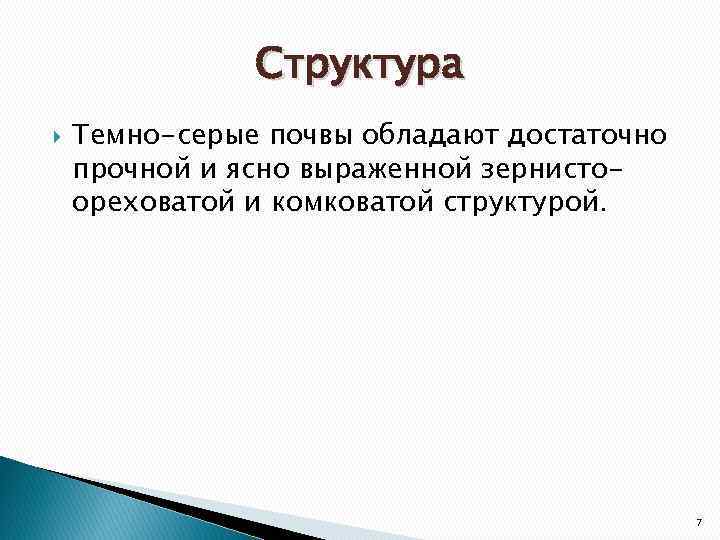 Структура

Темно-серые почвы обладают достаточно прочной и ясно выраженной зернисто-ореховатой и комковатой структурой.

7